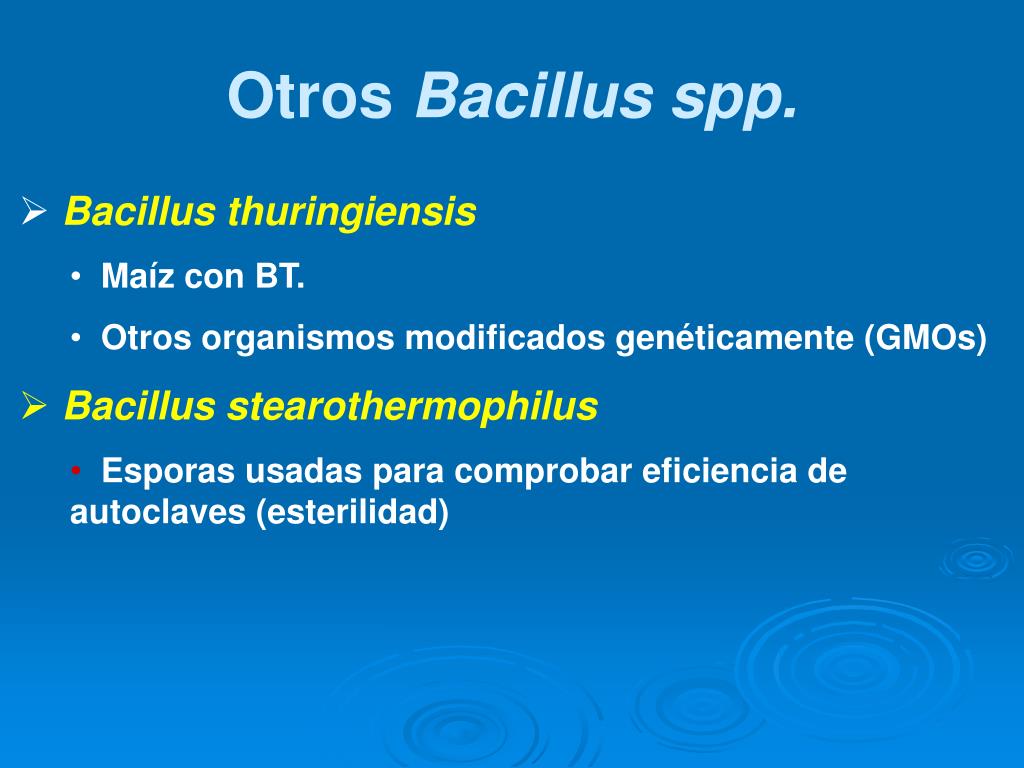 Otros Bacillus spp.

➢ Bacillus thuringiensis

• Maíz con BT.

• Otros organismos modificados genéticamente (GMOs)

➢ Bacillus stearothermophilus

• Esporas usadas para comprobar eficiencia de autoclaves (esterilidad)